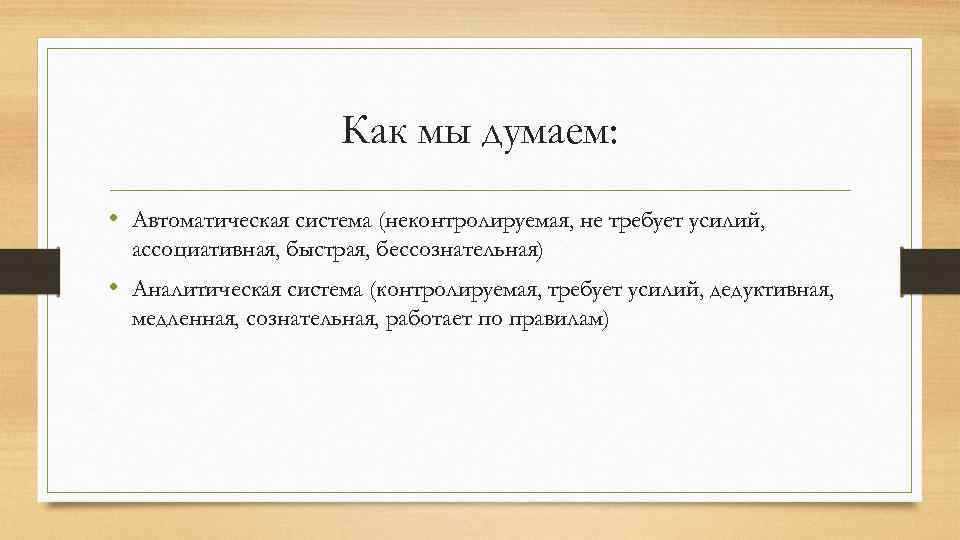 Как мы думаем:

• Автоматическая система (неконтролируемая, не требует усилий, ассоциативная, быстрая, бессознательная)

• Аналитическая система (контролируемая, требует усилий, дедуктивная, медленная, сознательная, работает по правилам)